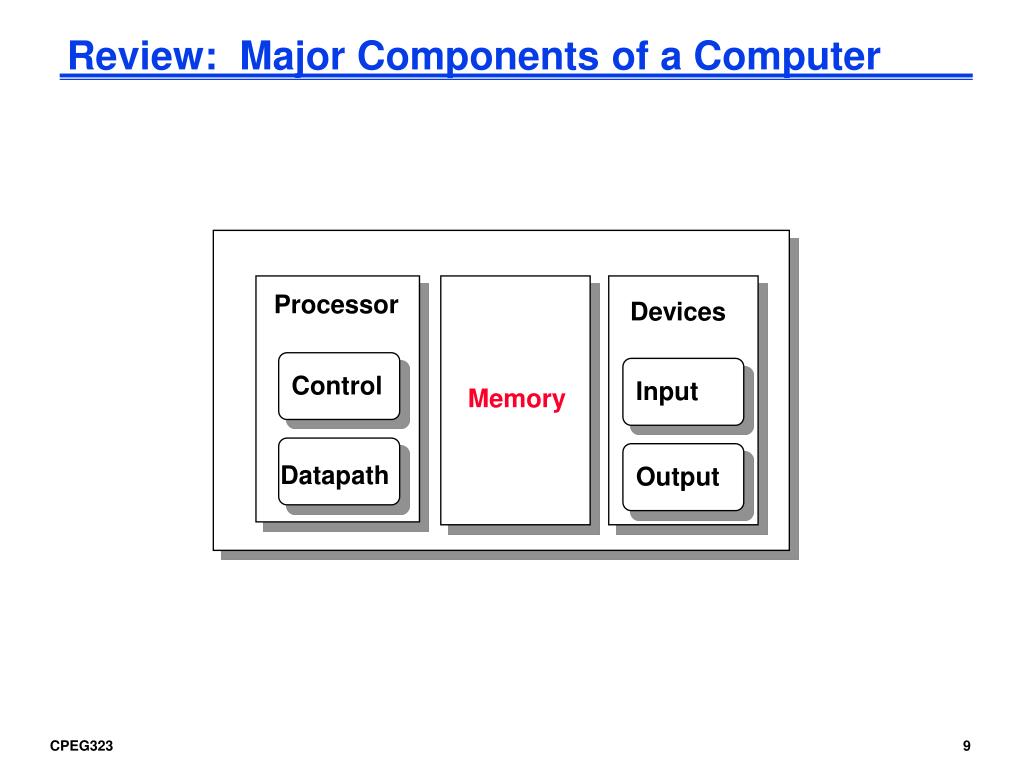 Review: Major Components of a Computer

Processor

Control

Datapath

Memory

Devices

Input

Output

CPEG323

9